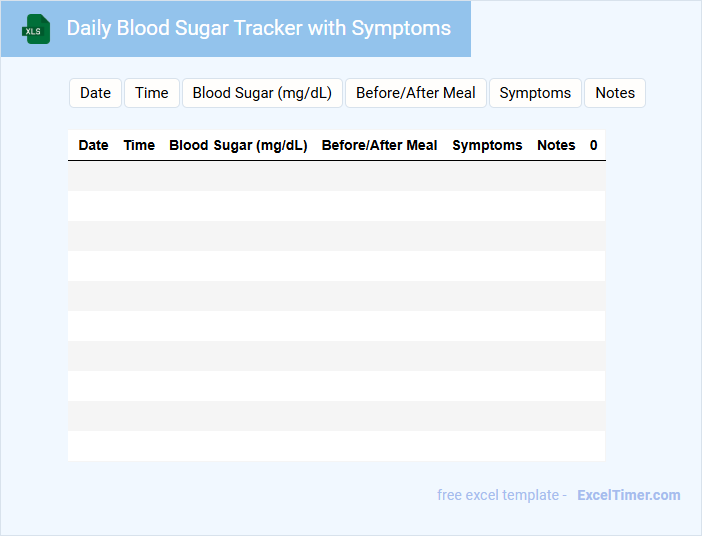 XLS

Daily Blood Sugar Tracker with Symptoms

Date Time Blood Sugar (mg/dL) Before/After Meal Symptoms Notes

| Date | Time | Blood Sugar (mg/dL) | Before/After Meal | Symptoms | Notes | 0 |
|---|---|---|---|---|---|---|
| | | | | | | |
| | | | | | | |
| | | | | | | |
| | | | | | | |
| | | | | | | |
| | | | | | | |
| | | | | | | |
| | | | | | | |
| | | | | | | |
| | | | | | | |

free excel template - ExcelTimer.com